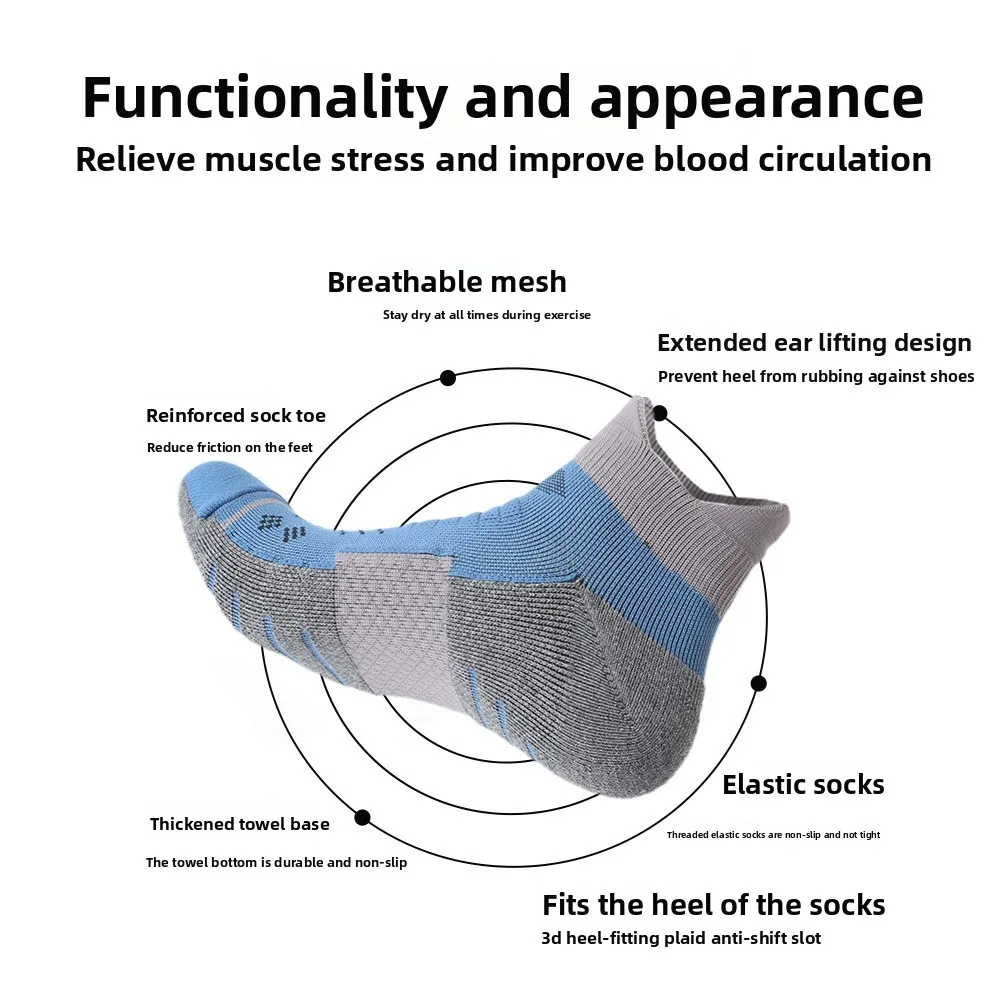 Functionality and appearance
Relieve muscle stress and improve blood circulation

Breathable mesh
Stay dry at all times during exercise

Extended ear lifting design
Prevent heel from rubbing against shoes

Reinforced sock toe
Reduce friction on the feet

Elastic socks
Threaded elastic socks are non-slip and not tight

Thickened towel base
The towel bottom is durable and non-slip

Fits the heel of the socks
3d heel-fitting plaid anti-shift slot